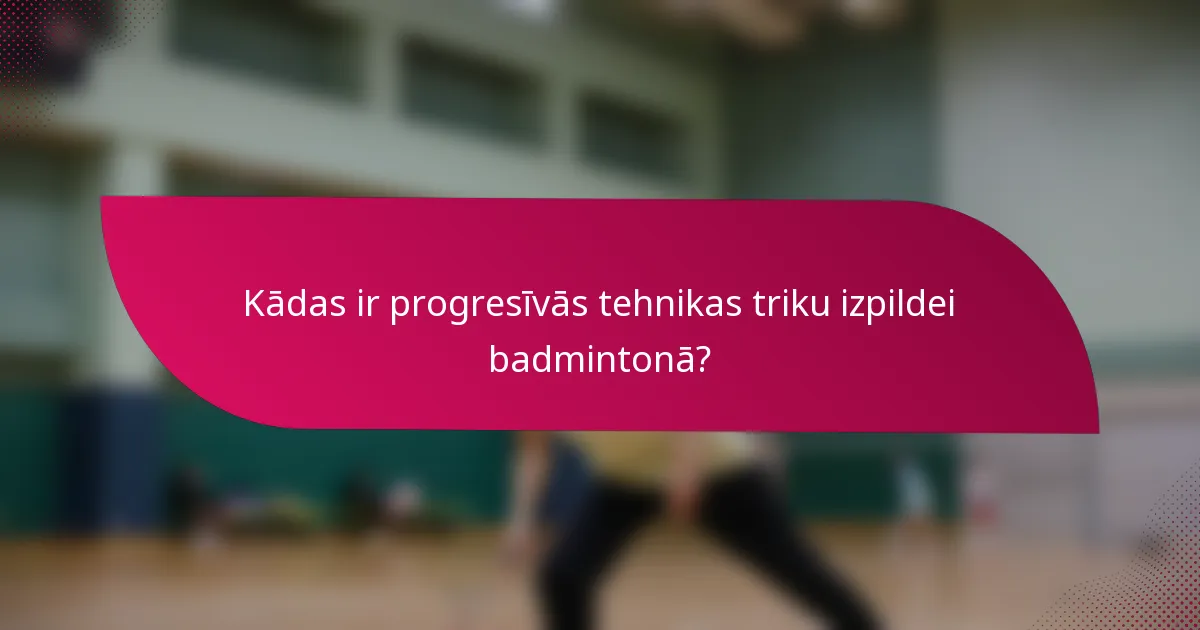 Kādas ir progresīvās tehnikas triku izpildei badmintonā?